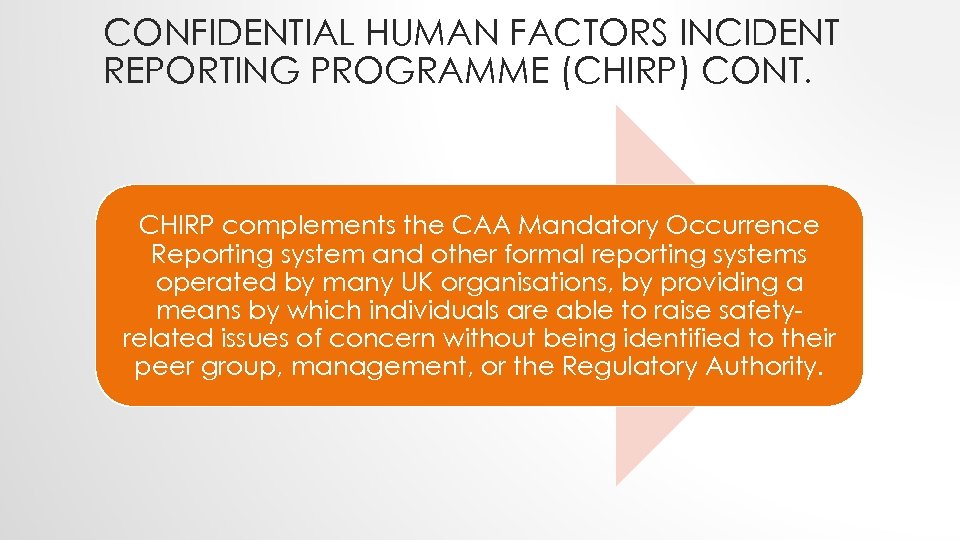 CONFIDENTIAL HUMAN FACTORS INCIDENT REPORTING PROGRAMME (CHIRP) CONT.

CHIRP complements the CAA Mandatory Occurrence Reporting system and other formal reporting systems operated by many UK organisations, by providing a means by which individuals are able to raise safety-related issues of concern without being identified to their peer group, management, or the Regulatory Authority.